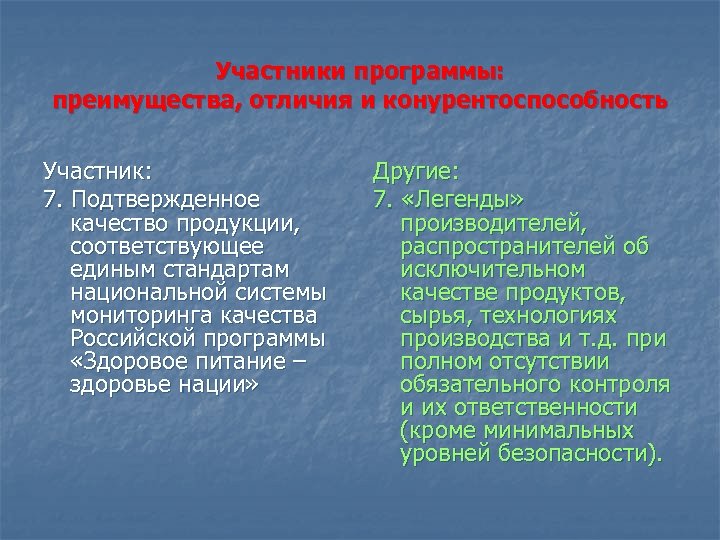 Участники программы:
преимущества, отличия и конурентоспособность

Участник:
7. Подтвержденное качество продукции, соответствующее единым стандартам национальной системы мониторинга качества Российской программы «Здоровое питание – здоровье нации»

Другие:
7. «Легенды» производителей, распространителей об исключительном качестве продуктов, сырья, технологиях производства и т.д. при полном отсутствии обязательного контроля и их ответственности (кроме минимальных уровней безопасности).